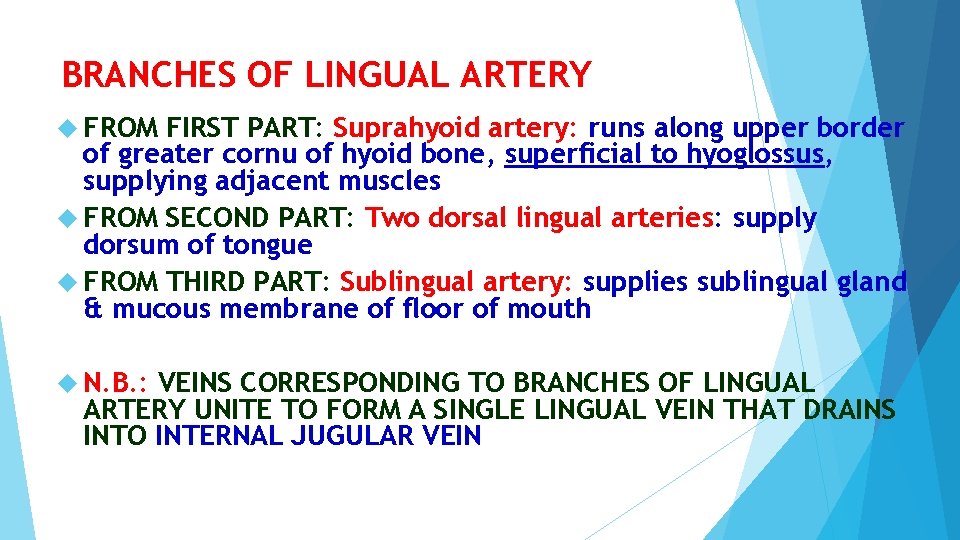 BRANCHES OF LINGUAL ARTERY

FROM FIRST PART: Suprahyoid artery: runs along upper border of greater cornu of hyoid bone, superficial to hyoglossus, supplying adjacent muscles

FROM SECOND PART: Two dorsal lingual arteries: supply dorsum of tongue

FROM THIRD PART: Sublingual artery: supplies sublingual gland & mucous membrane of floor of mouth

N.B.: VEINS CORRESPONDING TO BRANCHES OF LINGUAL ARTERY UNITE TO FORM A SINGLE LINGUAL VEIN THAT DRAINS INTO INTERNAL JUGULAR VEIN